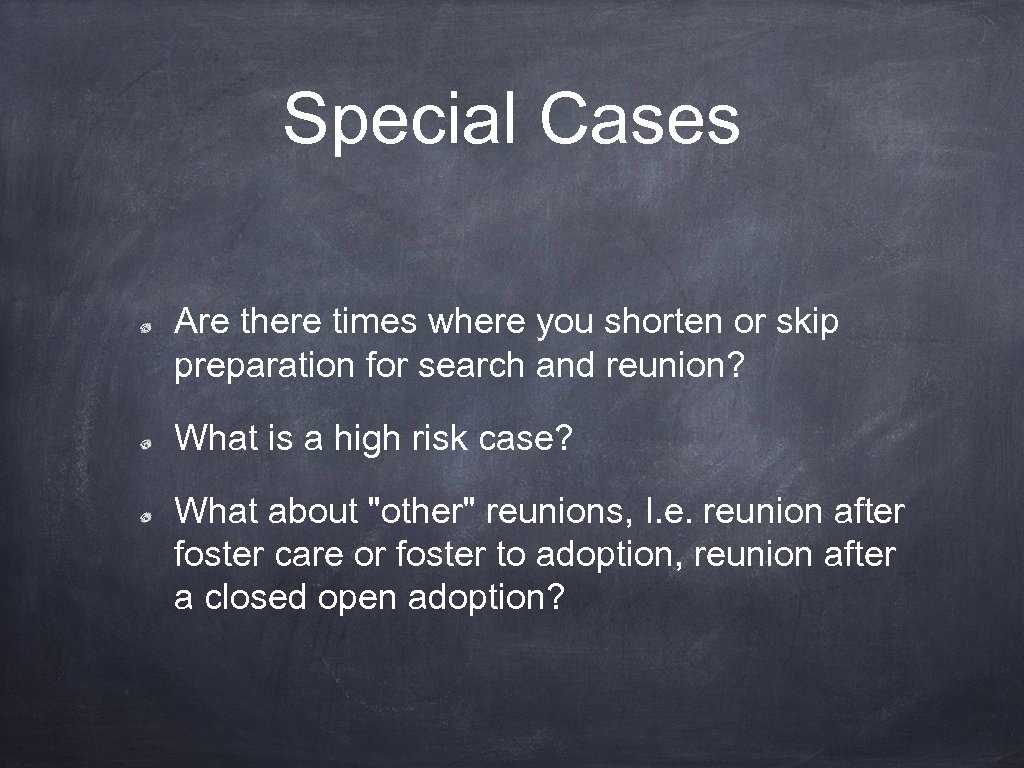 Special Cases

Are there times where you shorten or skip preparation for search and reunion?

What is a high risk case?

What about "other" reunions, I.e. reunion after foster care or foster to adoption, reunion after a closed open adoption?